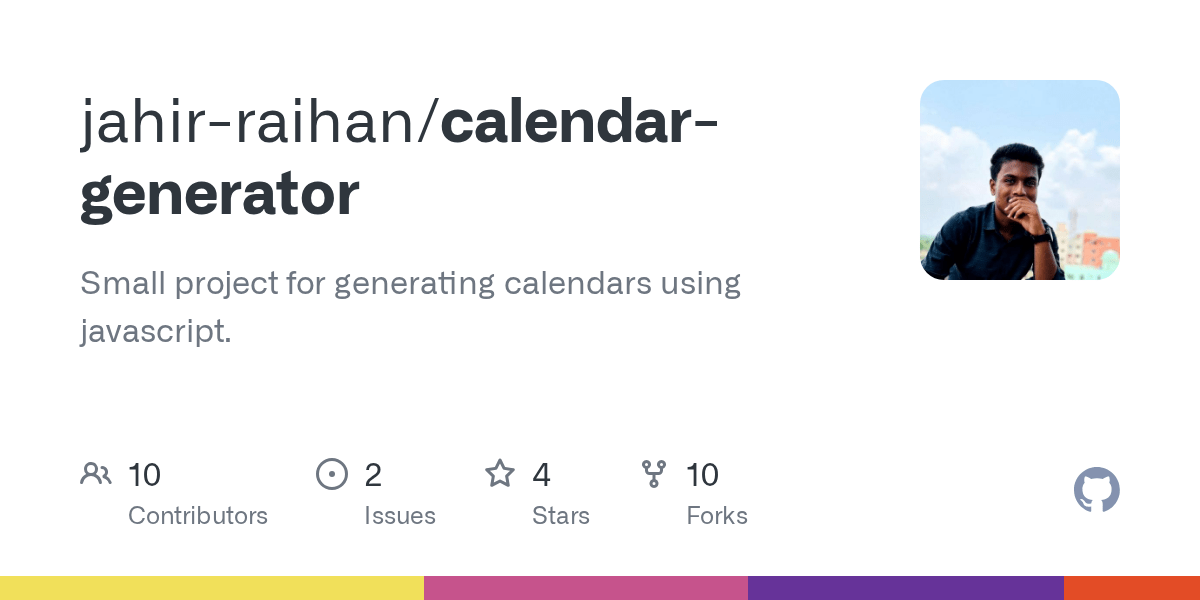 jahir-raihan/calendar-generator

Small project for generating calendars using javascript.

10 Contributors

2 Issues

4 Stars

10 Forks